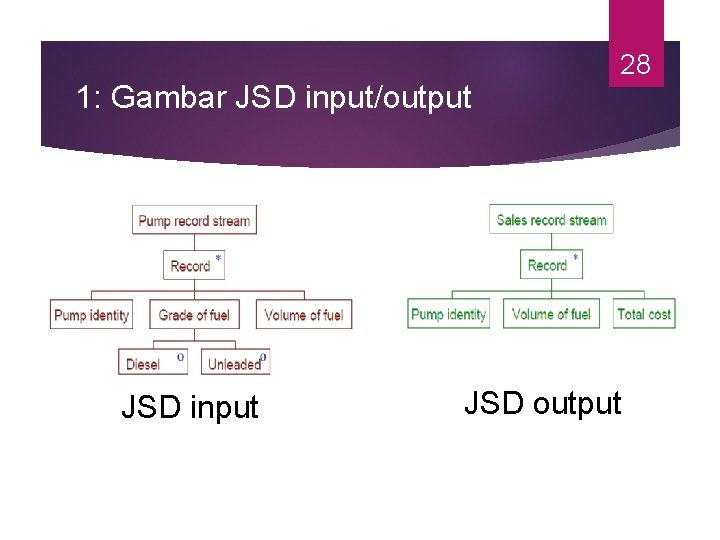 28

1: Gambar JSD input/output

Pump record stream

Record *

Pump identity

Grade of fuel

Volume of fuel

Diesel o

Unleaded o

JSD input

Sales record stream

Record *

Pump identity

Volume of fuel

Total cost

JSD output